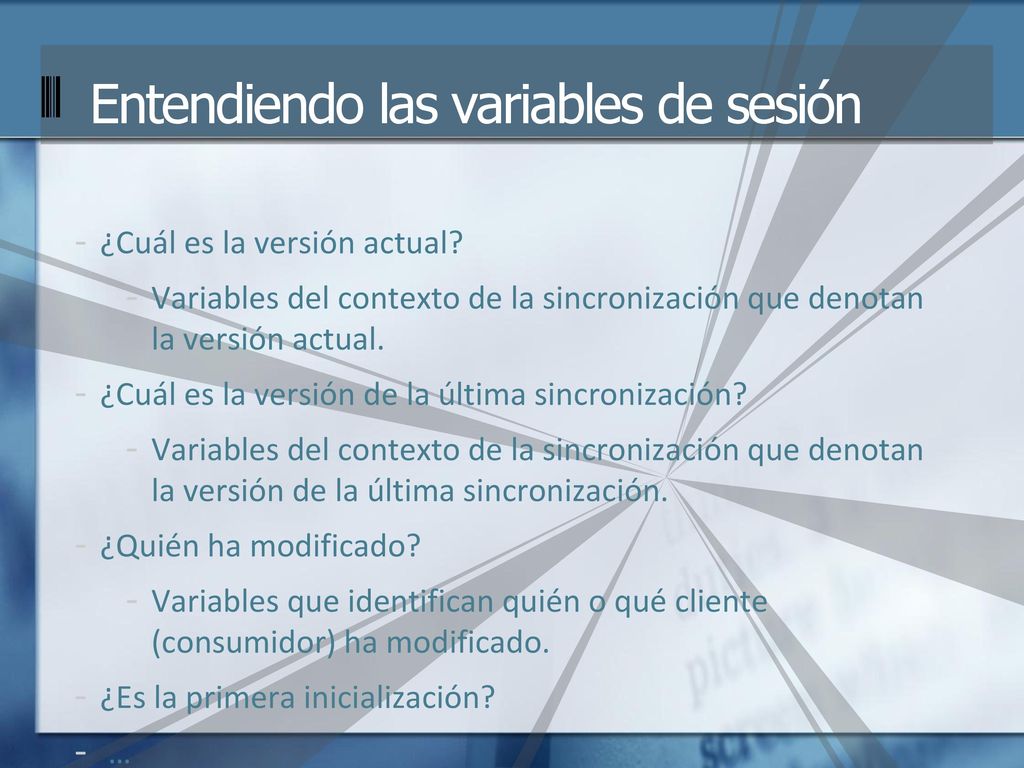 Entendiendo las variables de sesión

- ¿Cuál es la versión actual?
  - Variables del contexto de la sincronización que denotan la versión actual.
- ¿Cuál es la versión de la última sincronización?
  - Variables del contexto de la sincronización que denotan la versión de la última sincronización.
- ¿Quién ha modificado?
  - Variables que identifican quién o qué cliente (consumidor) ha modificado.
- ¿Es la primera inicialización?
- …